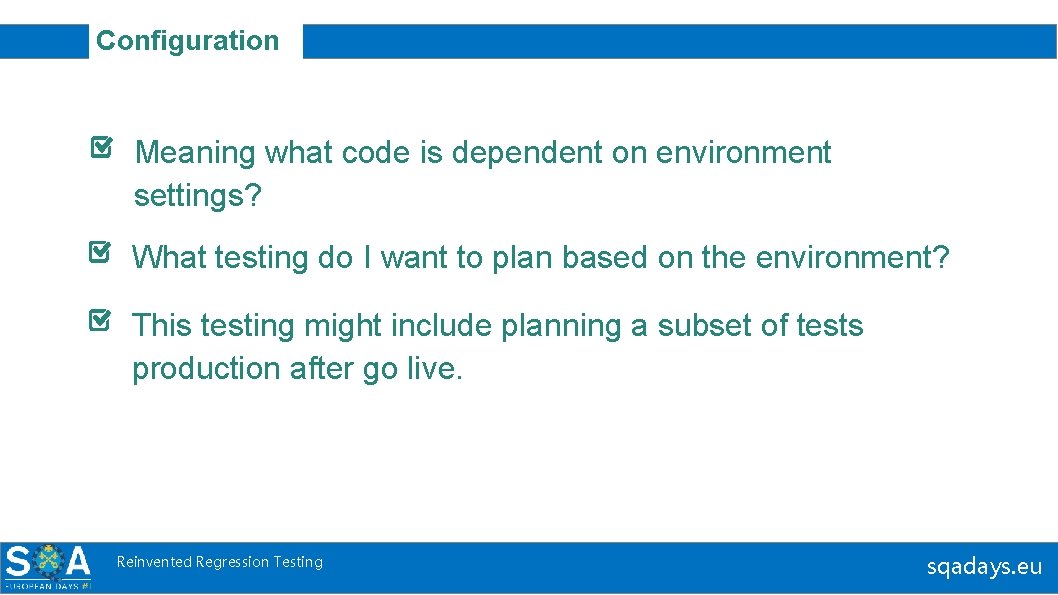 Configuration

Meaning what code is dependent on environment settings?

What testing do I want to plan based on the environment?

This testing might include planning a subset of tests production after go live.

SQA
EUROPEAN DAYS #1

Reinvented Regression Testing

sqadays.eu